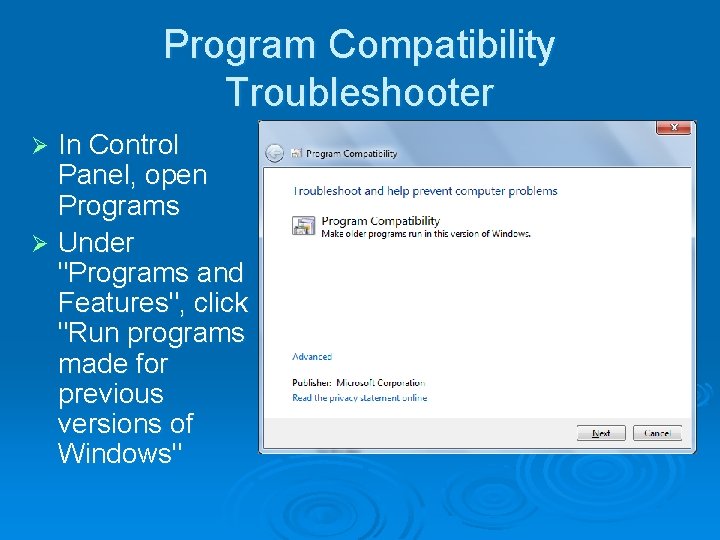 Program Compatibility Troubleshooter

➢ In Control Panel, open Programs

➢ Under "Programs and Features", click "Run programs made for previous versions of Windows"

Program Compatibility

Troubleshoot and help prevent computer problems

Program Compatibility
Make older programs run in this version of Windows.

Advanced

Publisher: Microsoft Corporation
Read the privacy statement online

Next
Cancel